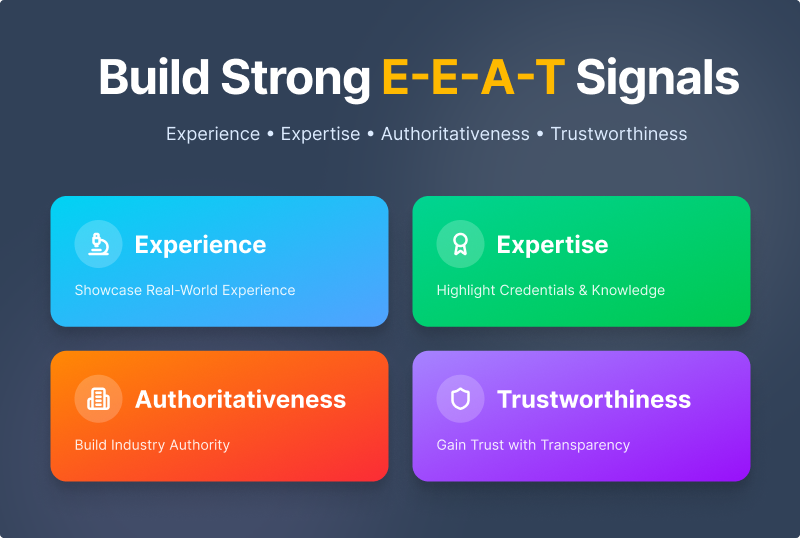 Build Strong E-E-A-T Signals

Experience • Expertise • Authoritativeness • Trustworthiness

Experience

Showcase Real-World Experience

Expertise

Highlight Credentials & Knowledge

Authoritativeness

Build Industry Authority

Trustworthiness

Gain Trust with Transparency